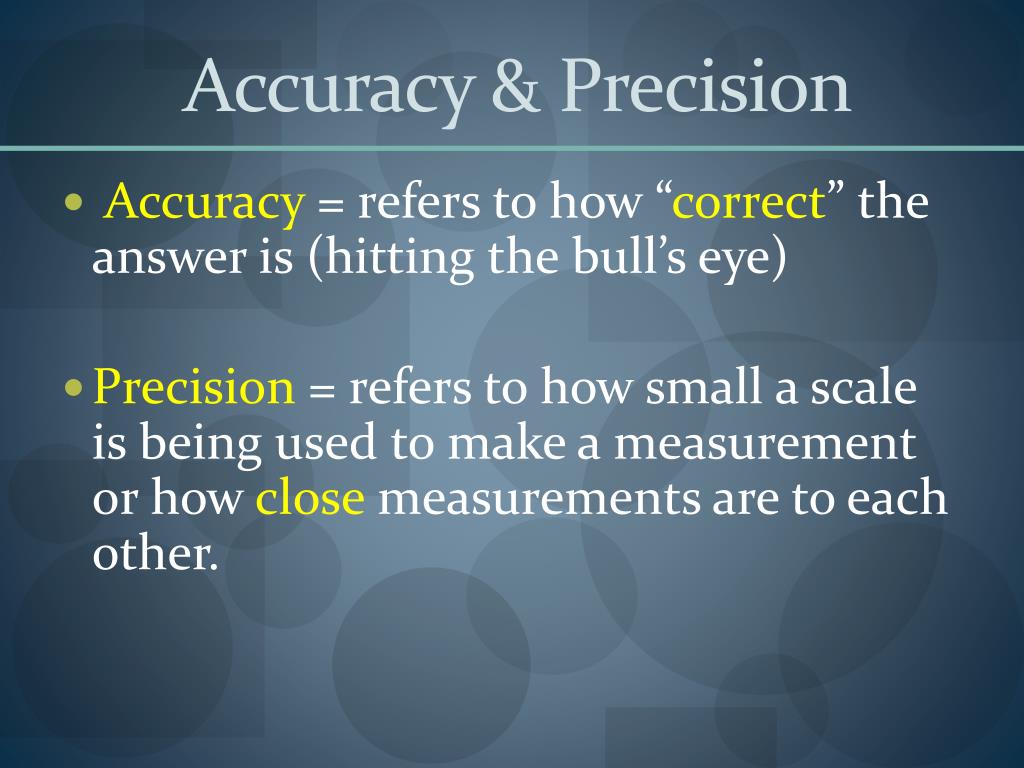 Accuracy & Precision

• Accuracy = refers to how “correct” the answer is (hitting the bull’s eye)

• Precision = refers to how small a scale is being used to make a measurement or how close measurements are to each other.